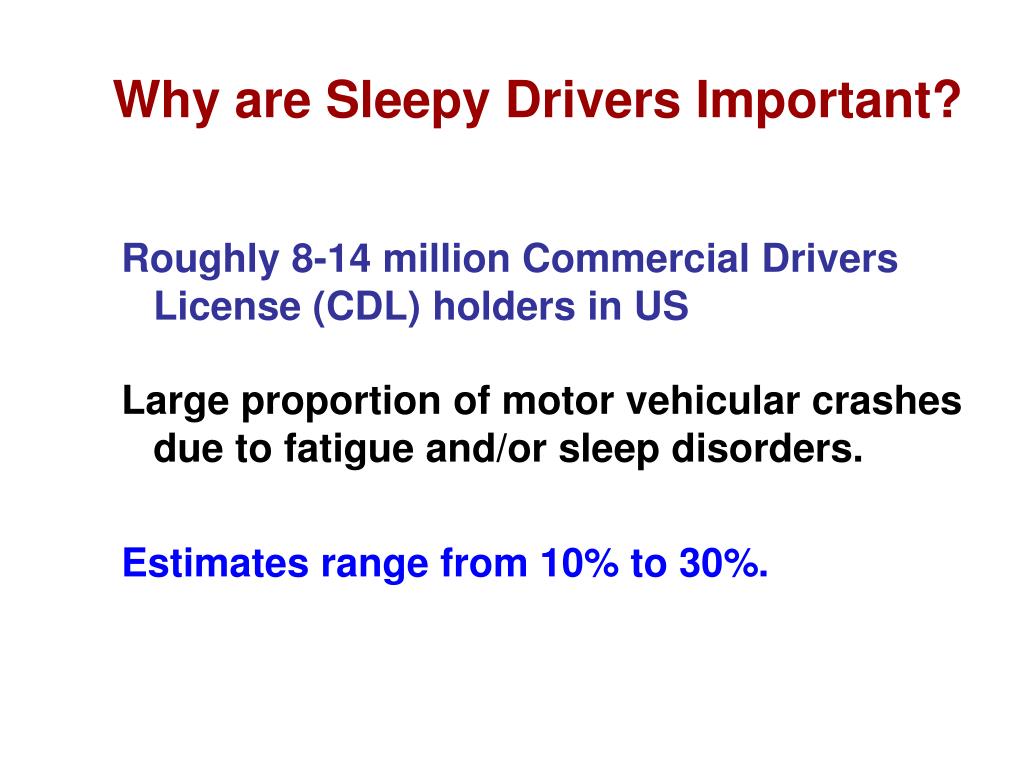 Why are Sleepy Drivers Important?

Roughly 8-14 million Commercial Drivers License (CDL) holders in US

Large proportion of motor vehicular crashes due to fatigue and/or sleep disorders.

Estimates range from 10% to 30%.